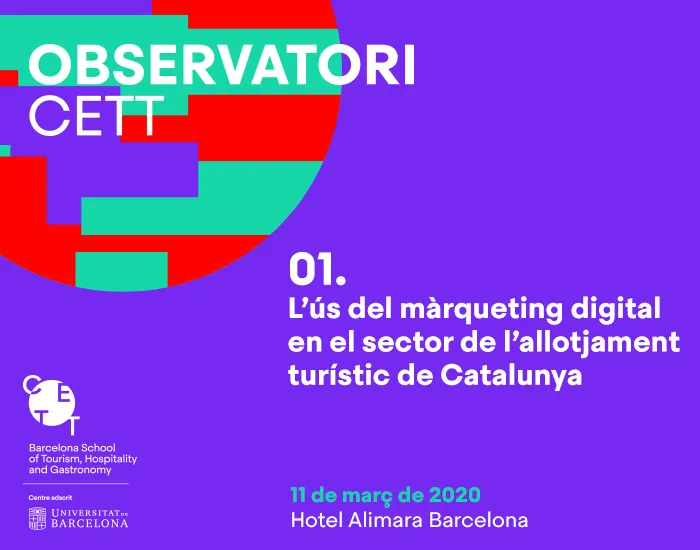 OBSERVATORI
CETT

01.
L'ús del màrqueting digital en el sector de l'allotjament turístic de Catalunya

CETT

Barcelona School of Tourism, Hospitality and Gastronomy

Centre adscrit

UNIVERSITAT DE BARCELONA

11 de març de 2020
Hotel Alimara Barcelona